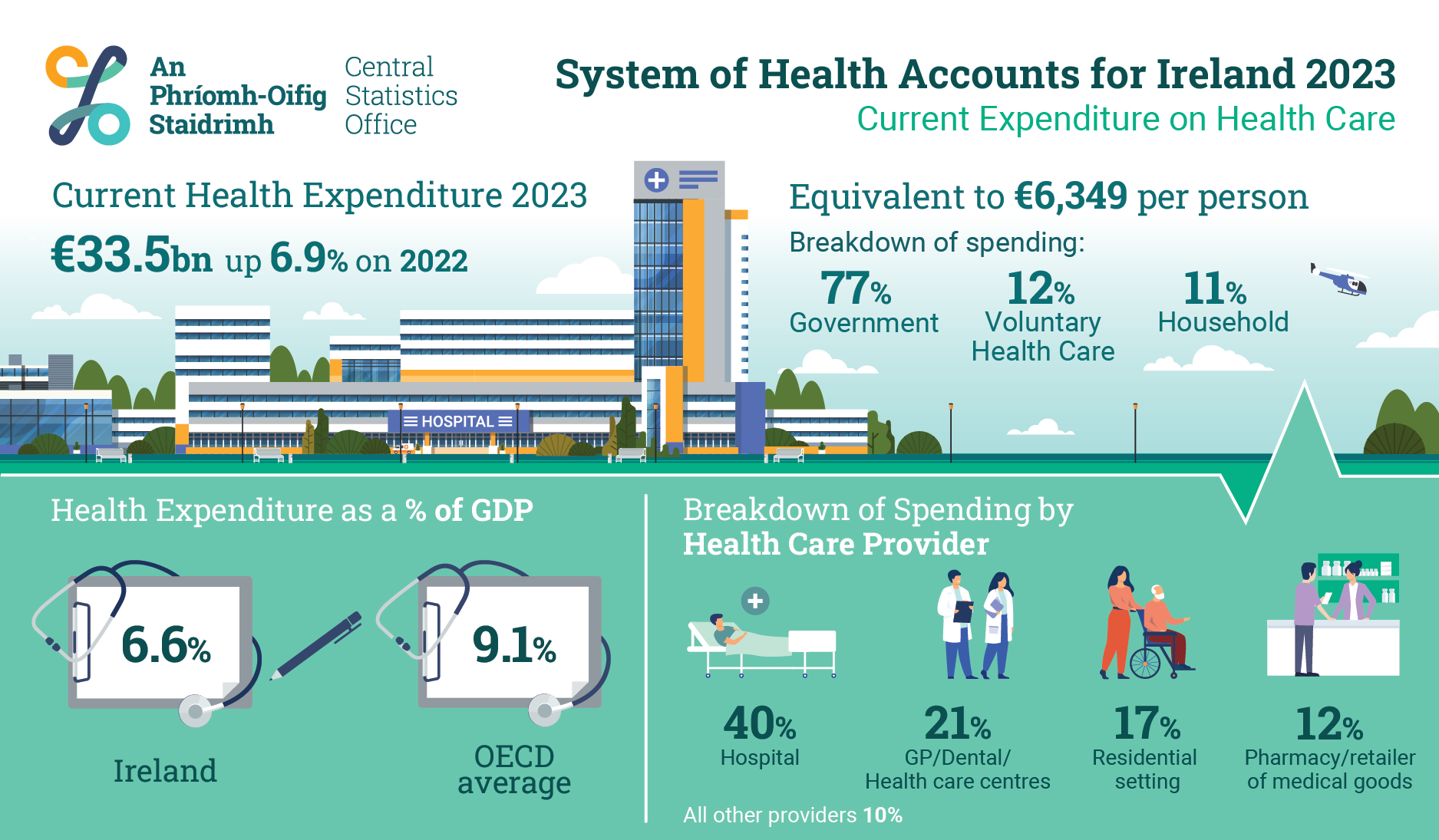 An Phríomh-Oifig Staidrimh

Central Statistics Office

System of Health Accounts for Ireland 2023

Current Expenditure on Health Care

Current Health Expenditure 2023

€33.5bn up 6.9% on 2022

Equivalent to €6,349 per person

Breakdown of spending:

77% Government

12% Voluntary Health Care

11% Household

HOSPITAL

Health Expenditure as a % of GDP

6.6%

Ireland

9.1%

OECD average

Breakdown of Spending by Health Care Provider

40% Hospital

21% GP/Dental/ Health care centres

17% Residential setting

12% Pharmacy/retailer of medical goods

All other providers 10%